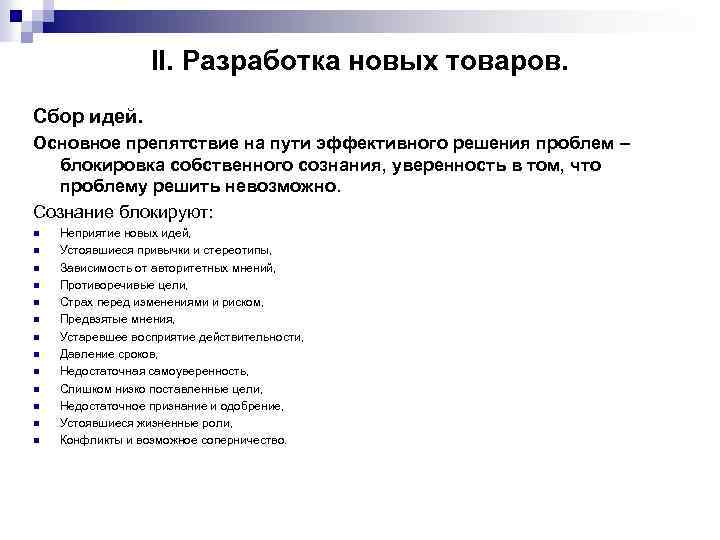 II. Разработка новых товаров.

Сбор идей.

Основное препятствие на пути эффективного решения проблем – блокировка собственного сознания, уверенность в том, что проблему решить невозможно.

Сознание блокируют:

- Неприятие новых идей,
- Устоявшиеся привычки и стереотипы,
- Зависимость от авторитетных мнений,
- Противоречивые цели,
- Страх перед изменениями и риском,
- Предвзятые мнения,
- Устаревшее восприятие действительности,
- Давление сроков,
- Недостаточная самоуверенность,
- Слишком низко поставленные цели,
- Недостаточное признание и одобрение,
- Устоявшиеся жизненные роли,
- Конфликты и возможное соперничество.